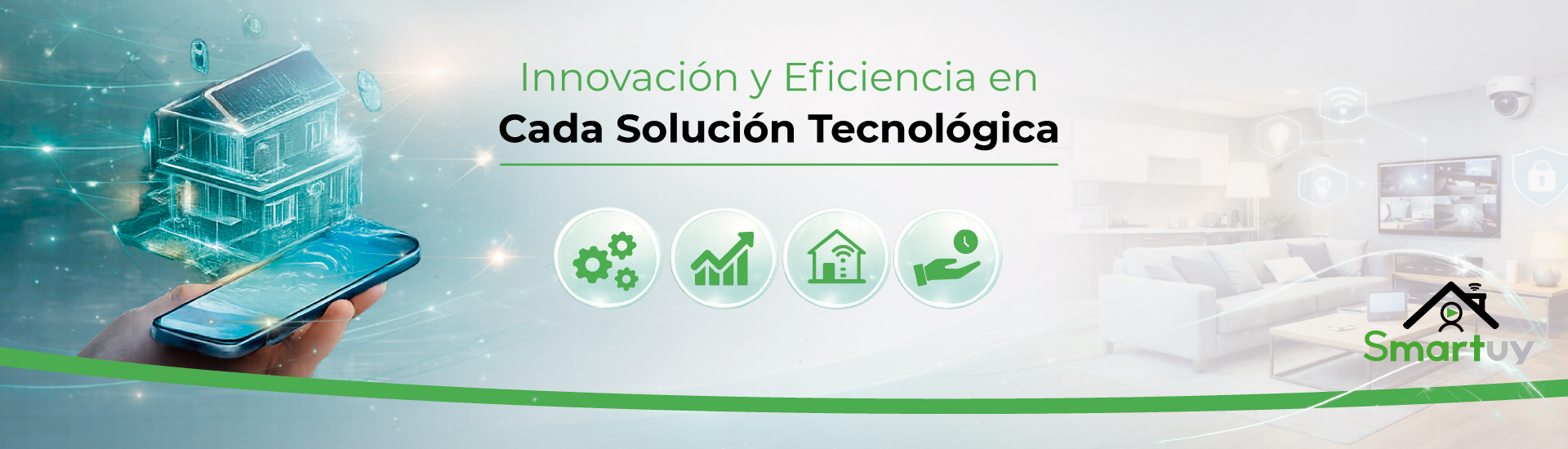 Innovación y Eficiencia en
Cada Solución Tecnológica

Smartuy